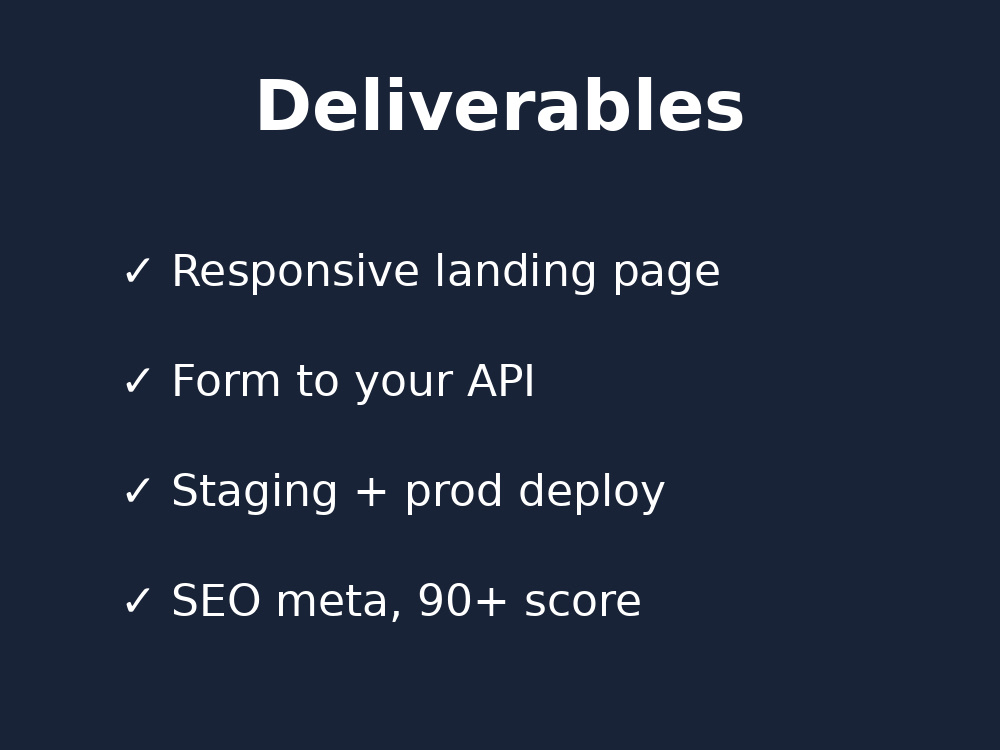 Deliverables

✓ Responsive landing page

✓ Form to your API

✓ Staging + prod deploy

✓ SEO meta, 90+ score